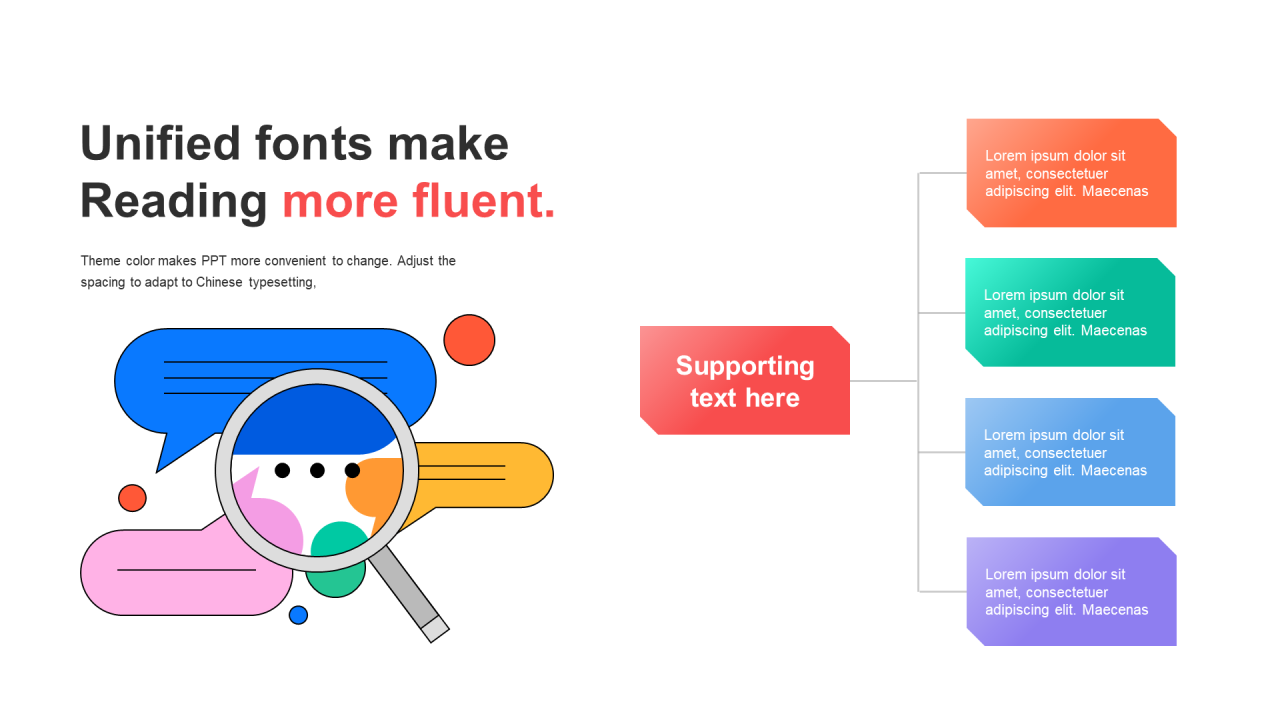 Unified fonts make Reading more fluent.

Theme color makes PPT more convenient to change. Adjust the spacing to adapt to Chinese typesetting,

Supporting text here

Lorem ipsum dolor sit amet, consectetuer adipiscing elit. Maecenas

Lorem ipsum dolor sit amet, consectetuer adipiscing elit. Maecenas

Lorem ipsum dolor sit amet, consectetuer adipiscing elit. Maecenas

Lorem ipsum dolor sit amet, consectetuer adipiscing elit. Maecenas